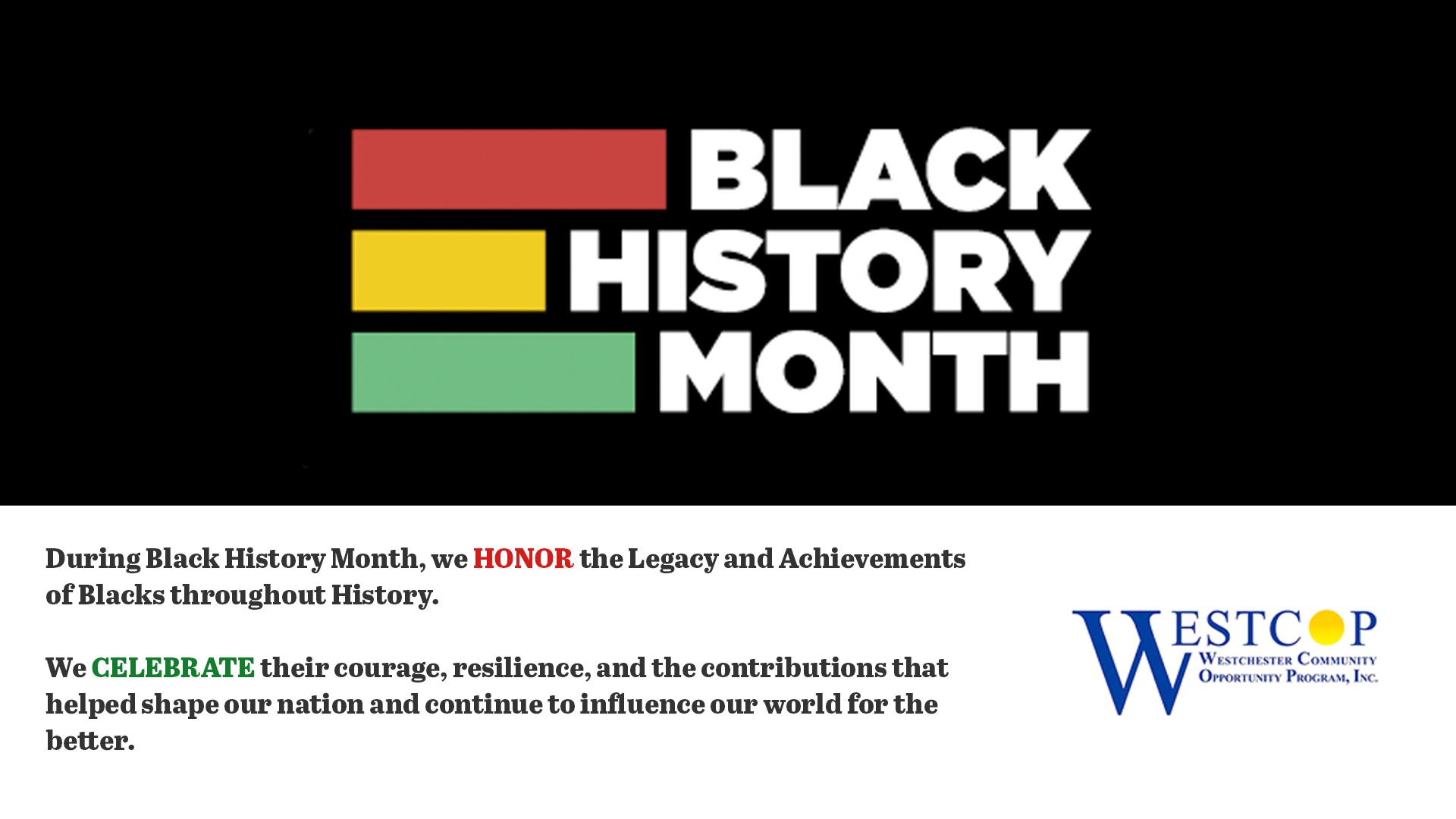 BLACK
HISTORY
MONTH

During Black History Month, we HONOR the Legacy and Achievements of Blacks throughout History.

We CELEBRATE their courage, resilience, and the contributions that helped shape our nation and continue to influence our world for the better.

WESTCOP
Westchester Community Opportunity Program, Inc.